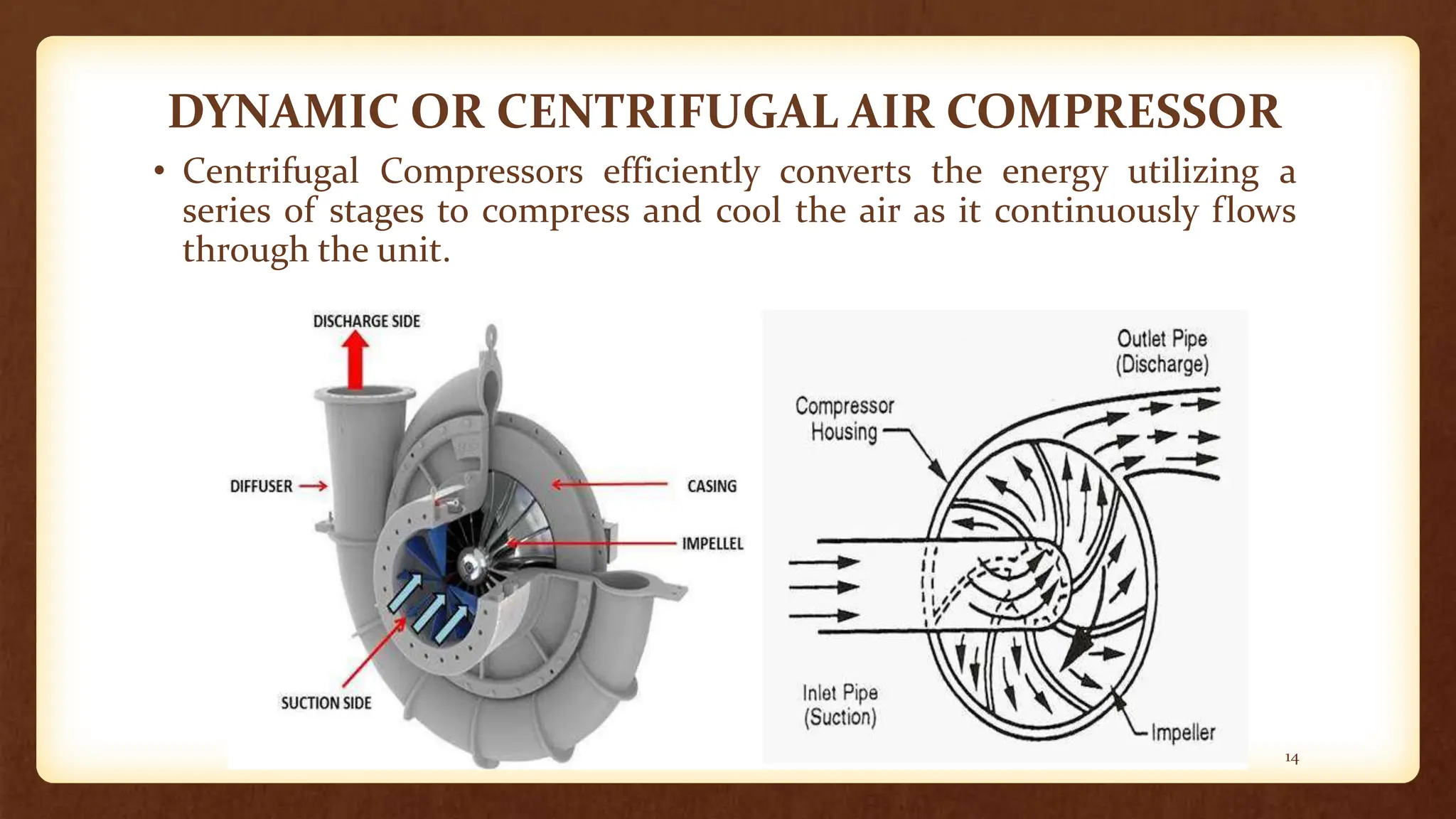 DYNAMIC OR CENTRIFUGAL AIR COMPRESSOR

• Centrifugal Compressors efficiently converts the energy utilizing a series of stages to compress and cool the air as it continuously flows through the unit.

DISCHARGE SIDE

DIFFUSER

CASING

IMPELLEL

SUCTION SIDE

Outlet Pipe (Discharge)

Compressor Housing

Inlet Pipe (Suction)

Impeller

14